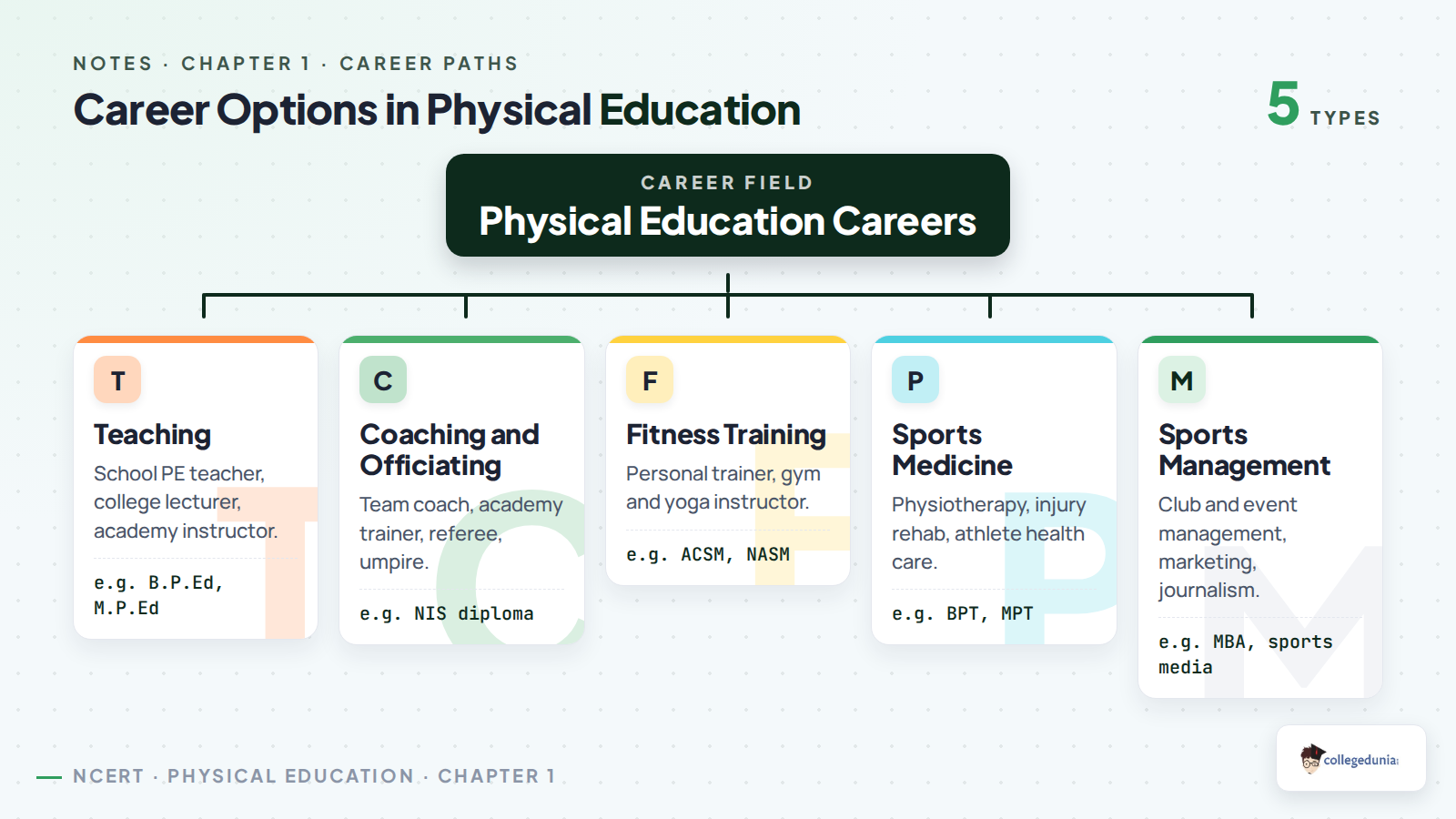 NOTES · CHAPTER 1 · CAREER PATHS

Career Options in Physical Education

5 TYPES

CAREER FIELD
Physical Education Careers

T
Teaching
School PE teacher, college lecturer, academy instructor.
e.g. B.P.Ed, M.P.Ed

C
Coaching and Officiating
Team coach, academy trainer, referee, umpire.
e.g. NIS diploma

F
Fitness Training
Personal trainer, gym and yoga instructor.
e.g. ACSM, NASM

P
Sports Medicine
Physiotherapy, injury rehab, athlete health care.
e.g. BPT, MPT

M
Sports Management
Club and event management, marketing, journalism.
e.g. MBA, sports media

NCERT · PHYSICAL EDUCATION · CHAPTER 1

collegedunia